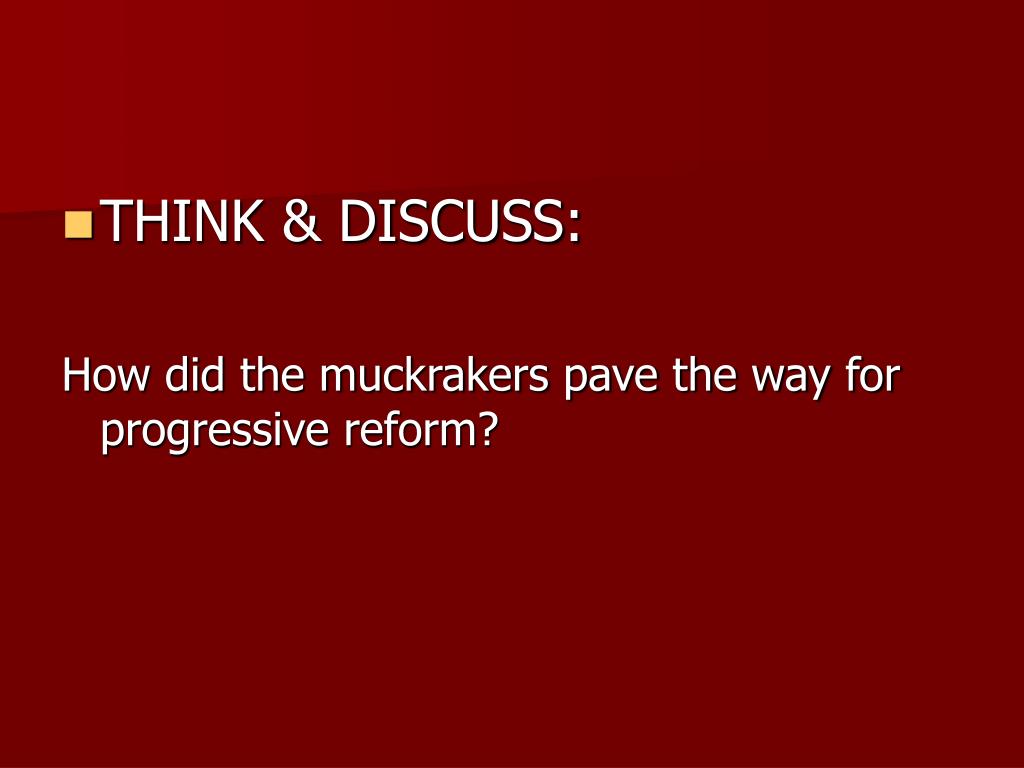 THINK & DISCUSS:

How did the muckrakers pave the way for progressive reform?